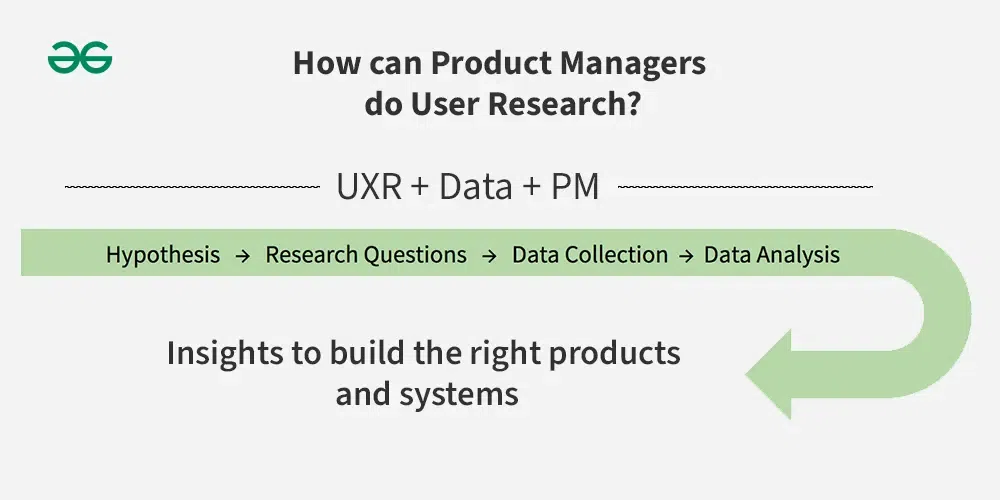 How can Product Managers do User Research?

UXR + Data + PM

Hypothesis → Research Questions → Data Collection → Data Analysis

Insights to build the right products and systems